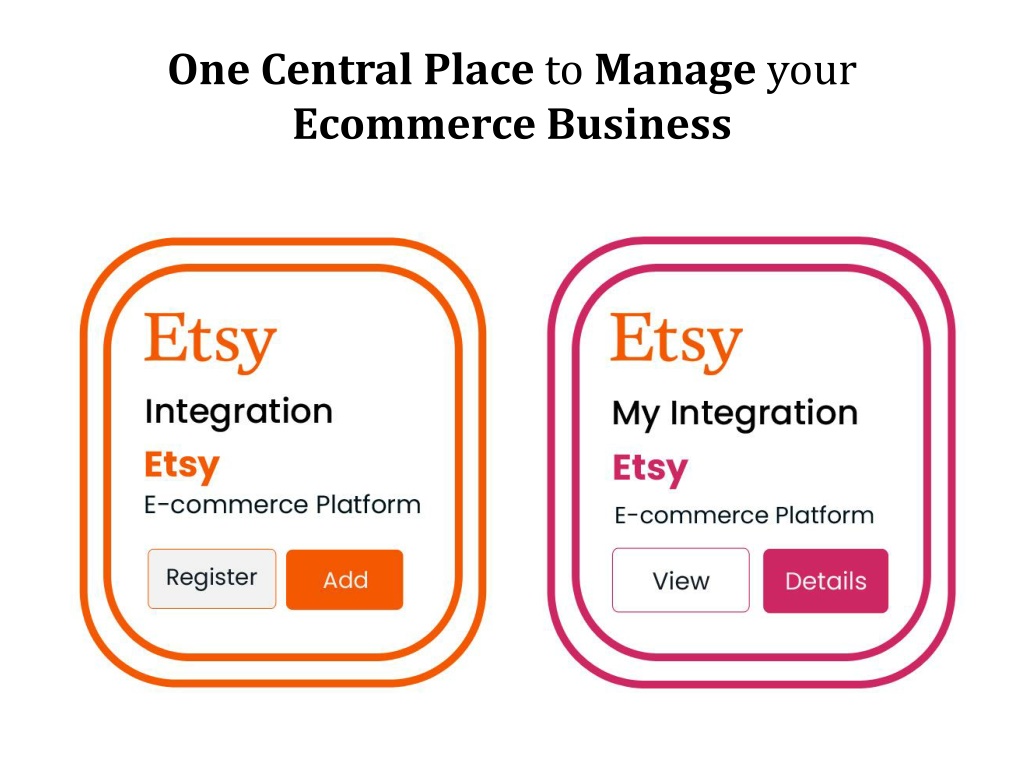 One Central Place to Manage your Ecommerce Business

Etsy

Integration

Etsy

E-commerce Platform

Register

Add

Etsy

My Integration

Etsy

E-commerce Platform

View

Details